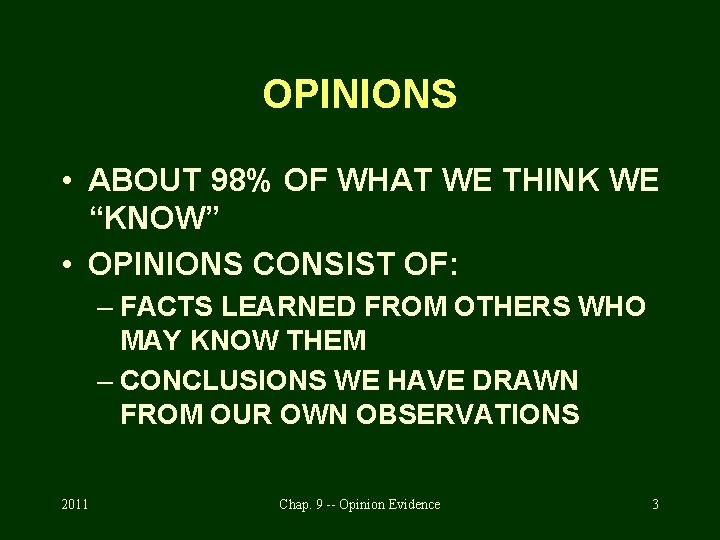 OPINIONS

• ABOUT 98% OF WHAT WE THINK WE “KNOW”

• OPINIONS CONSIST OF:

– FACTS LEARNED FROM OTHERS WHO MAY KNOW THEM

– CONCLUSIONS WE HAVE DRAWN FROM OUR OWN OBSERVATIONS

2011

Chap. 9 -- Opinion Evidence

3